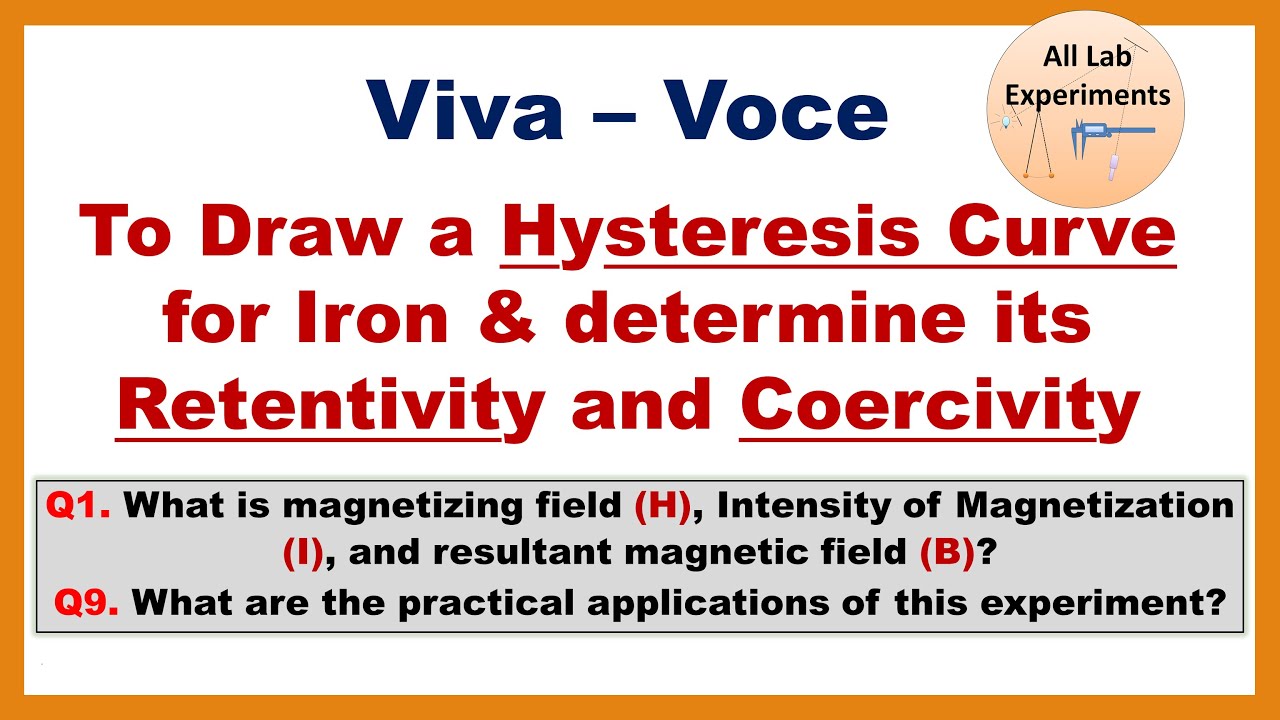 Viva – Voce

All Lab Experiments

To Draw a Hysteresis Curve for Iron & determine its Retentivity and Coercivity

Q1. What is magnetizing field (H), Intensity of Magnetization (I), and resultant magnetic field (B)?
Q9. What are the practical applications of this experiment?